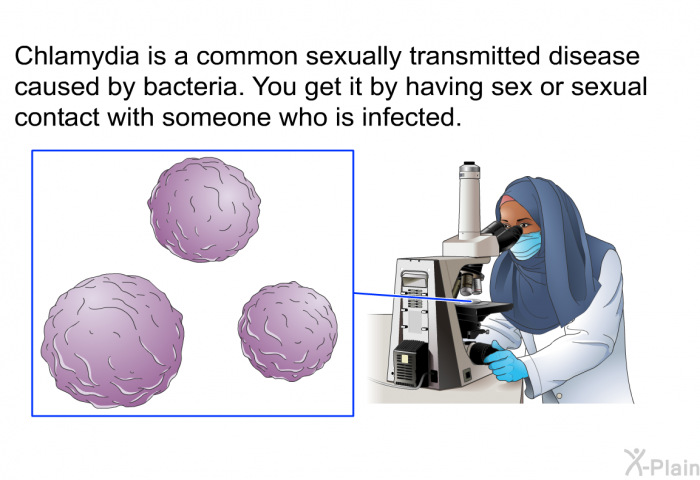 Chlamydia is a common sexually transmitted disease caused by bacteria. You get it by having sex or sexual contact with someone who is infected.

X-Plain